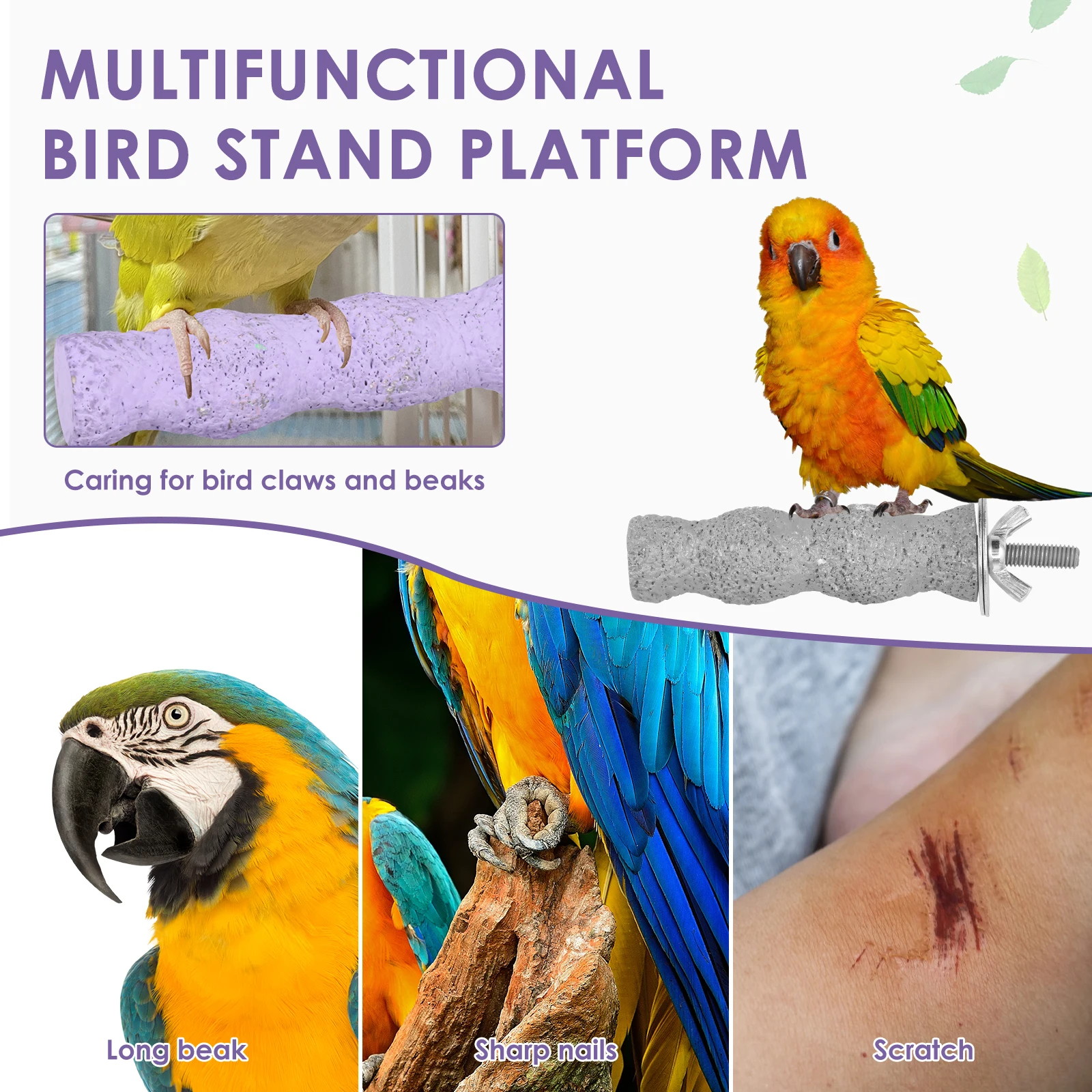 MULTIFUNCTIONAL
BIRD STAND PLATFORM

Caring for bird claws and beaks

Long beak

Sharp nails

Scratch